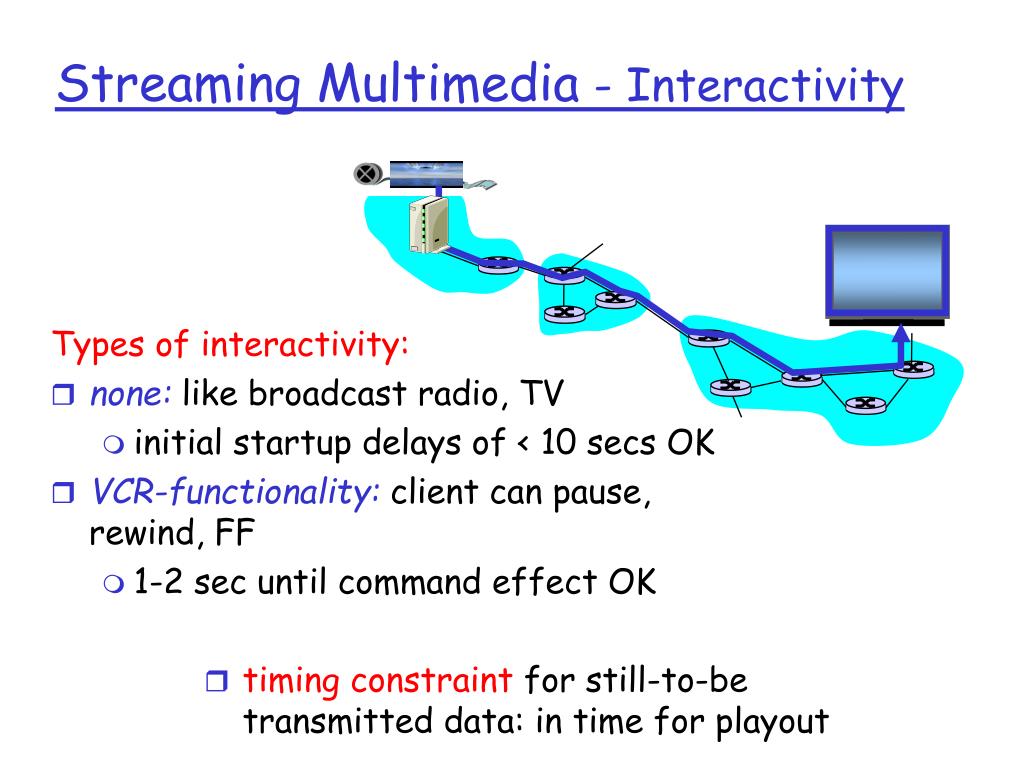 Streaming Multimedia - Interactivity

Types of interactivity:
❒ none: like broadcast radio, TV
 ❍ initial startup delays of < 10 secs OK
❒ VCR-functionality: client can pause, rewind, FF
 ❍ 1-2 sec until command effect OK

❒ timing constraint for still-to-be transmitted data: in time for playout